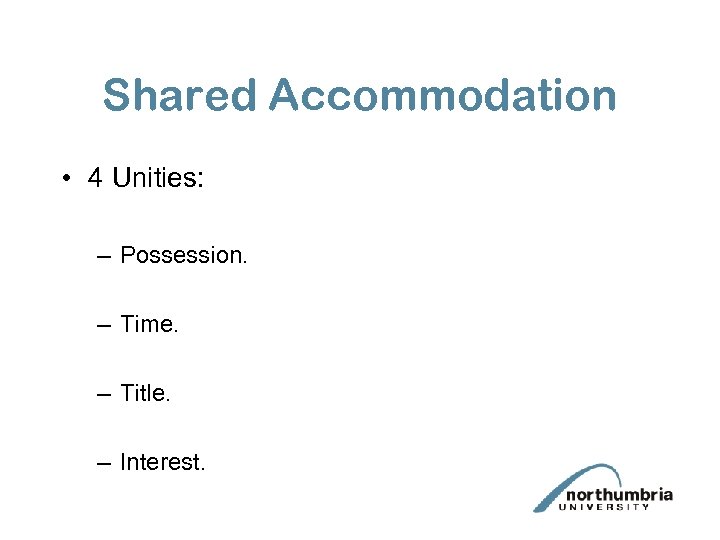 Shared Accommodation

• 4 Unities:

– Possession.

– Time.

– Title.

– Interest.

northumbria
UNIVERSITY